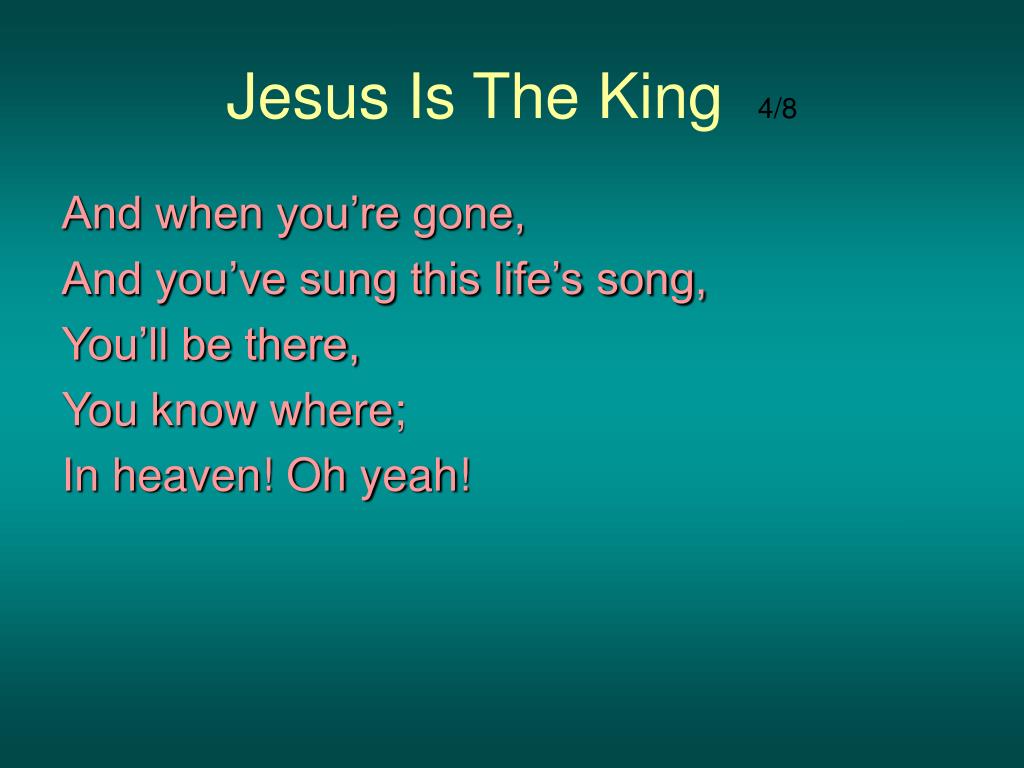 Jesus Is The King 4/8

And when you’re gone,
And you’ve sung this life’s song,
You’ll be there,
You know where;
In heaven! Oh yeah!